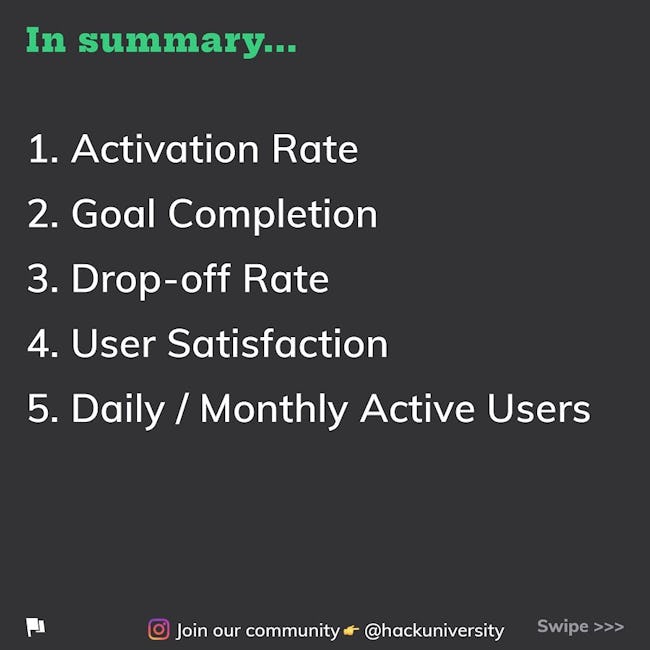 In summary...

1. Activation Rate
2. Goal Completion
3. Drop-off Rate
4. User Satisfaction
5. Daily / Monthly Active Users

Join our community 👉 @hackuniversity

Swipe >>>